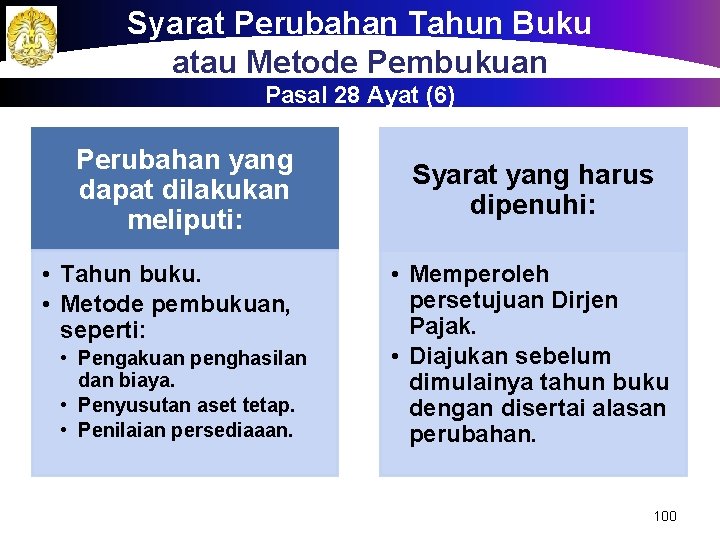 Syarat Perubahan Tahun Buku atau Metode Pembukuan

Pasal 28 Ayat (6)

Perubahan yang dapat dilakukan meliputi:

• Tahun buku.
• Metode pembukuan, seperti:
  • Pengakuan penghasilan dan biaya.
  • Penyusutan aset tetap.
  • Penilaian persediaaan.

Syarat yang harus dipenuhi:

• Memperoleh persetujuan Dirjen Pajak.
• Diajukan sebelum dimulainya tahun buku dengan disertai alasan perubahan.

100